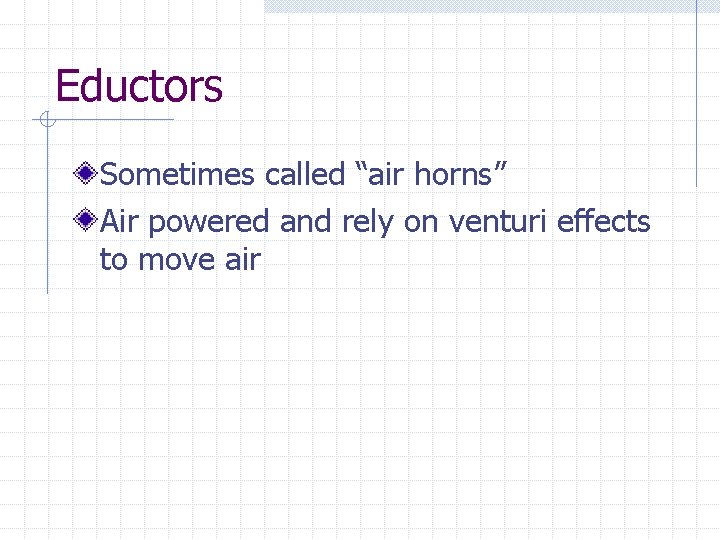 Eductors

Sometimes called “air horns”

Air powered and rely on venturi effects to move air